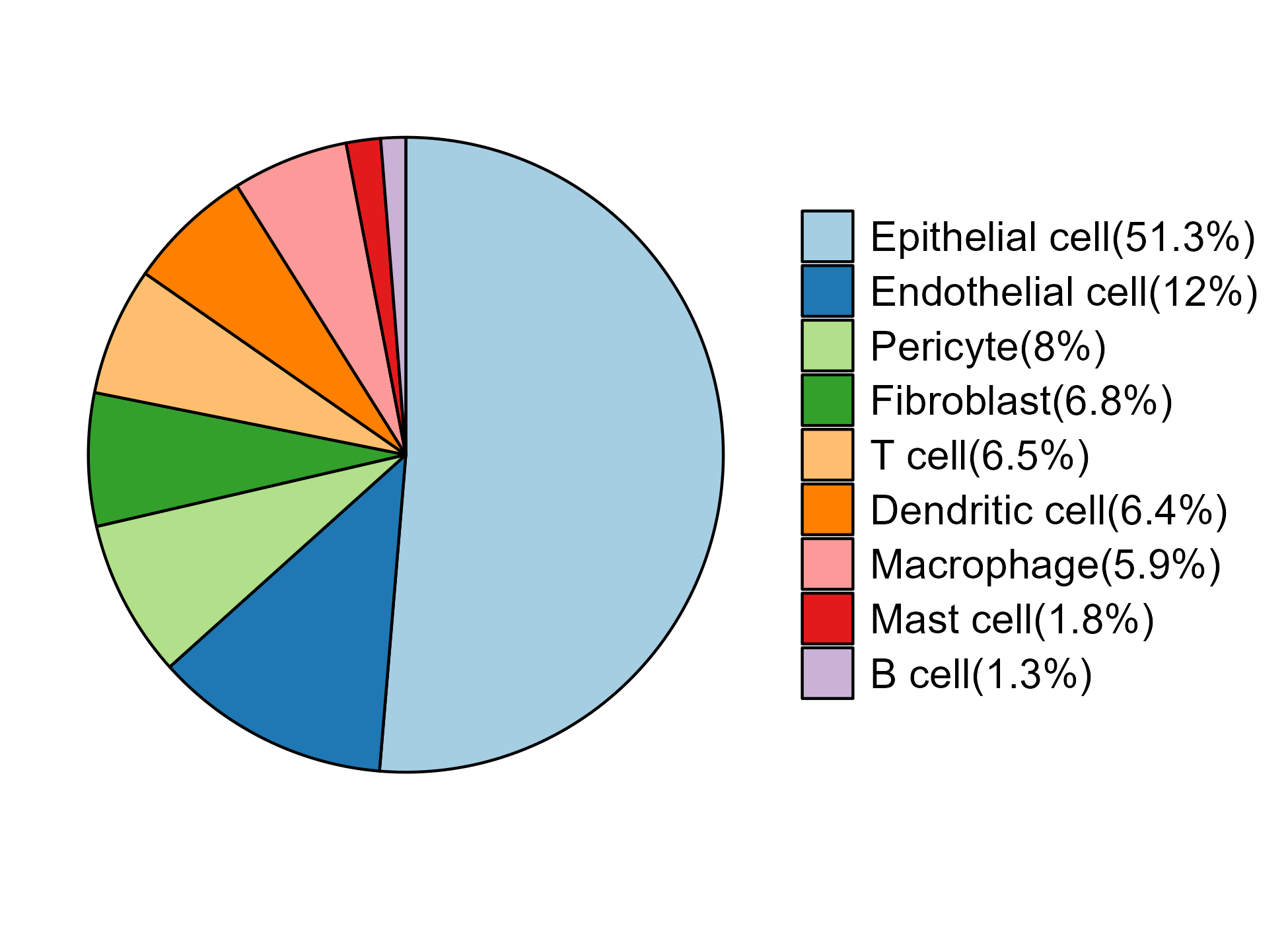 Epithelial cell(51.3%)
Endothelial cell(12%)
Pericyte(8%)
Fibroblast(6.8%)
T cell(6.5%)
Dendritic cell(6.4%)
Macrophage(5.9%)
Mast cell(1.8%)
B cell(1.3%)